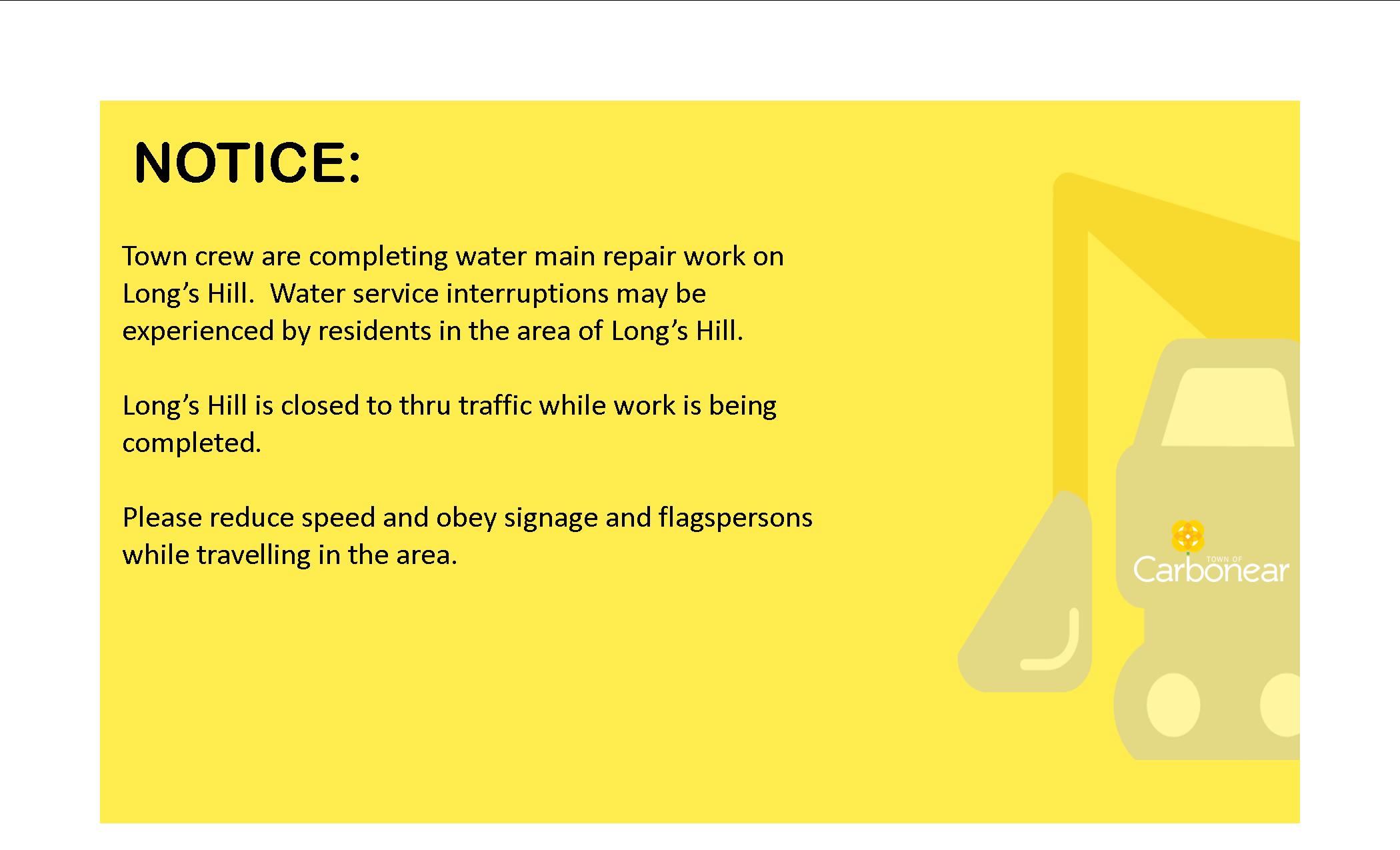 NOTICE:

Town crew are completing water main repair work on Long’s Hill. Water service interruptions may be experienced by residents in the area of Long’s Hill.

Long’s Hill is closed to thru traffic while work is being completed.

Please reduce speed and obey signage and flagspersons while travelling in the area.

TOWN OF
Carbonear